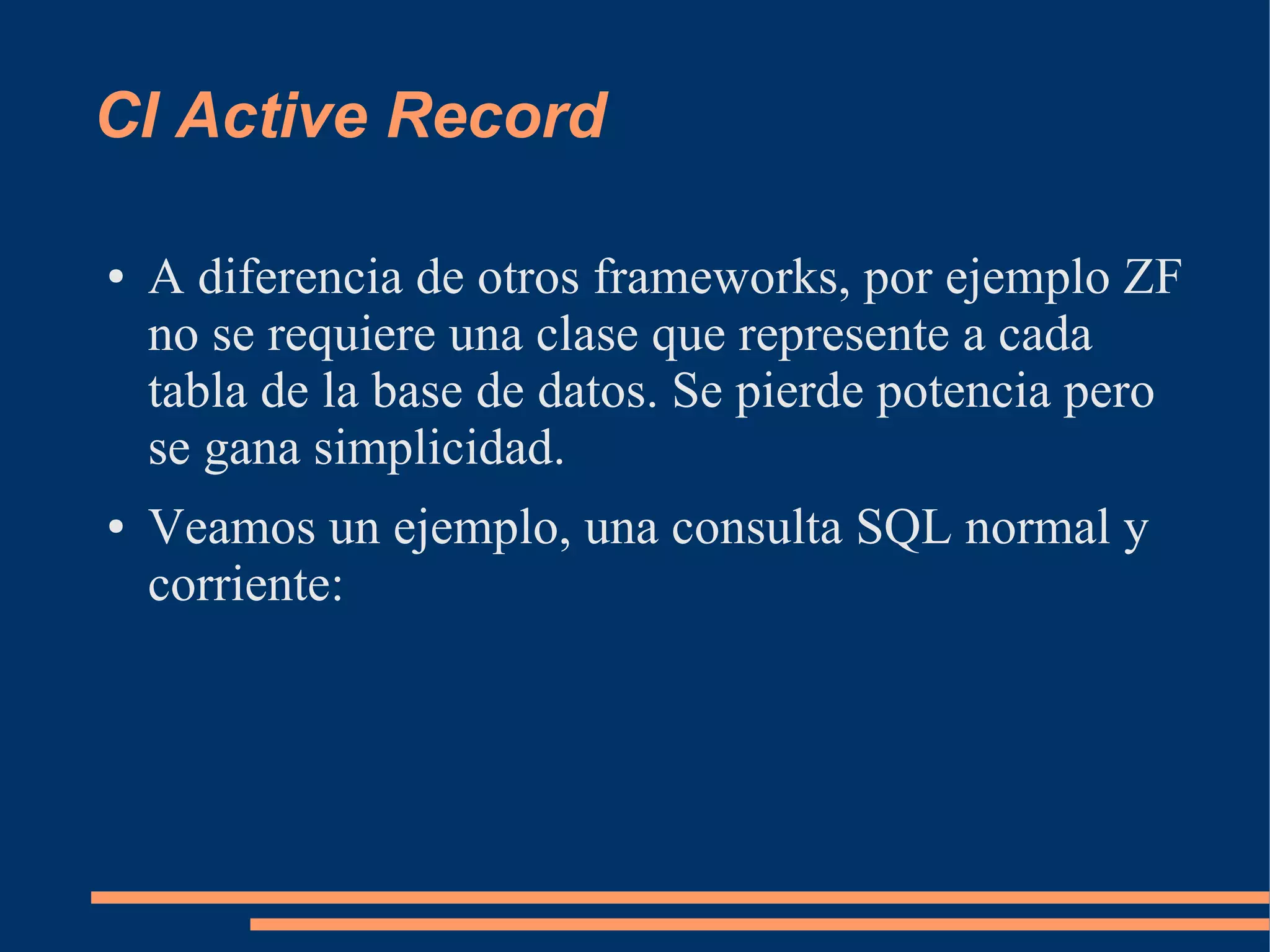 CI Active Record

• A diferencia de otros frameworks, por ejemplo ZF no se requiere una clase que represente a cada tabla de la base de datos. Se pierde potencia pero se gana simplicidad.

• Veamos un ejemplo, una consulta SQL normal y corriente: